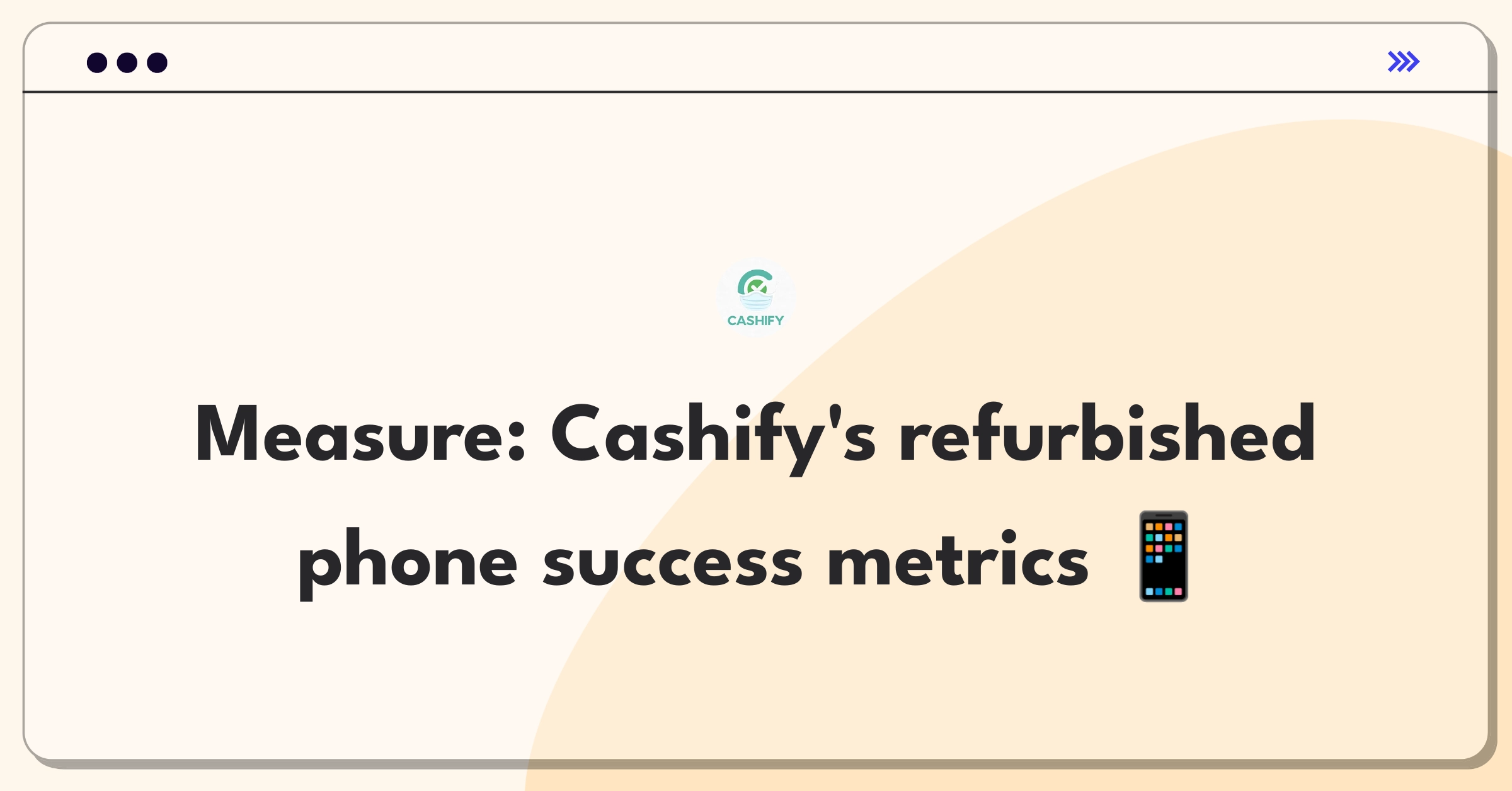 CASHIFY

Measure: Cashify's refurbished phone success metrics 📱